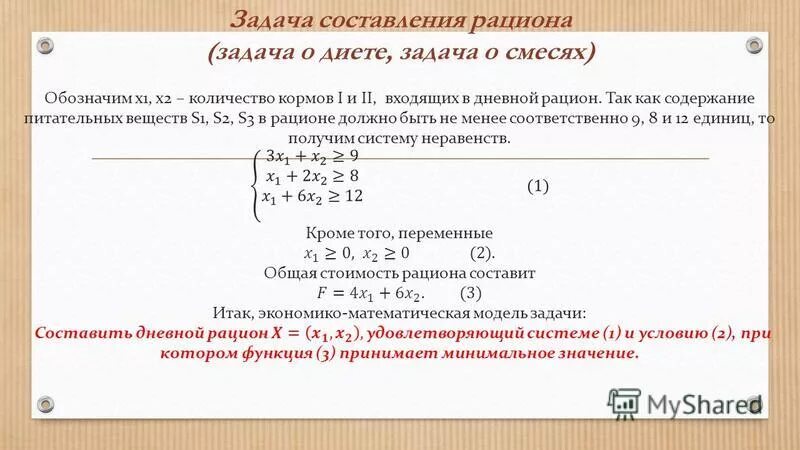 Задача составления рациона
(задача о диете, задача о смесях)

Обозначим x1, x2 – количество кормов I и II, входящих в дневной рацион. Так как содержание питательных веществ S1, S2, S3 в рационе должно быть не менее соответственно 9, 8 и 12 единиц, то получим систему неравенств.

$\begin{cases} 3x_1 + x_2 \geq 9 \\ x_1 + 2x_2 \geq 8 \\ x_1 + 6x_2 \geq 12 \end{cases}$ (1)

Кроме того, переменные
$x_1 \geq 0,\ x_2 \geq 0$ (2).
Общая стоимость рациона составит
$F = 4x_1 + 6x_2.$ (3)
Итак, экономико-математическая модель задачи:
Составить дневной рацион $X = (x_1, x_2)$, удовлетворяющий системе (1) и условию (2), при котором функция (3) принимает минимальное значение.

MyShared